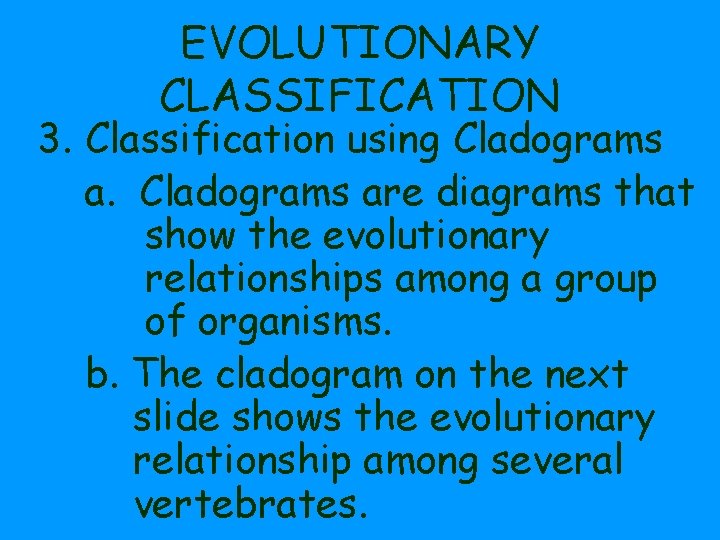 EVOLUTIONARY CLASSIFICATION

3. Classification using Cladograms

a. Cladograms are diagrams that show the evolutionary relationships among a group of organisms.

b. The cladogram on the next slide shows the evolutionary relationship among several vertebrates.